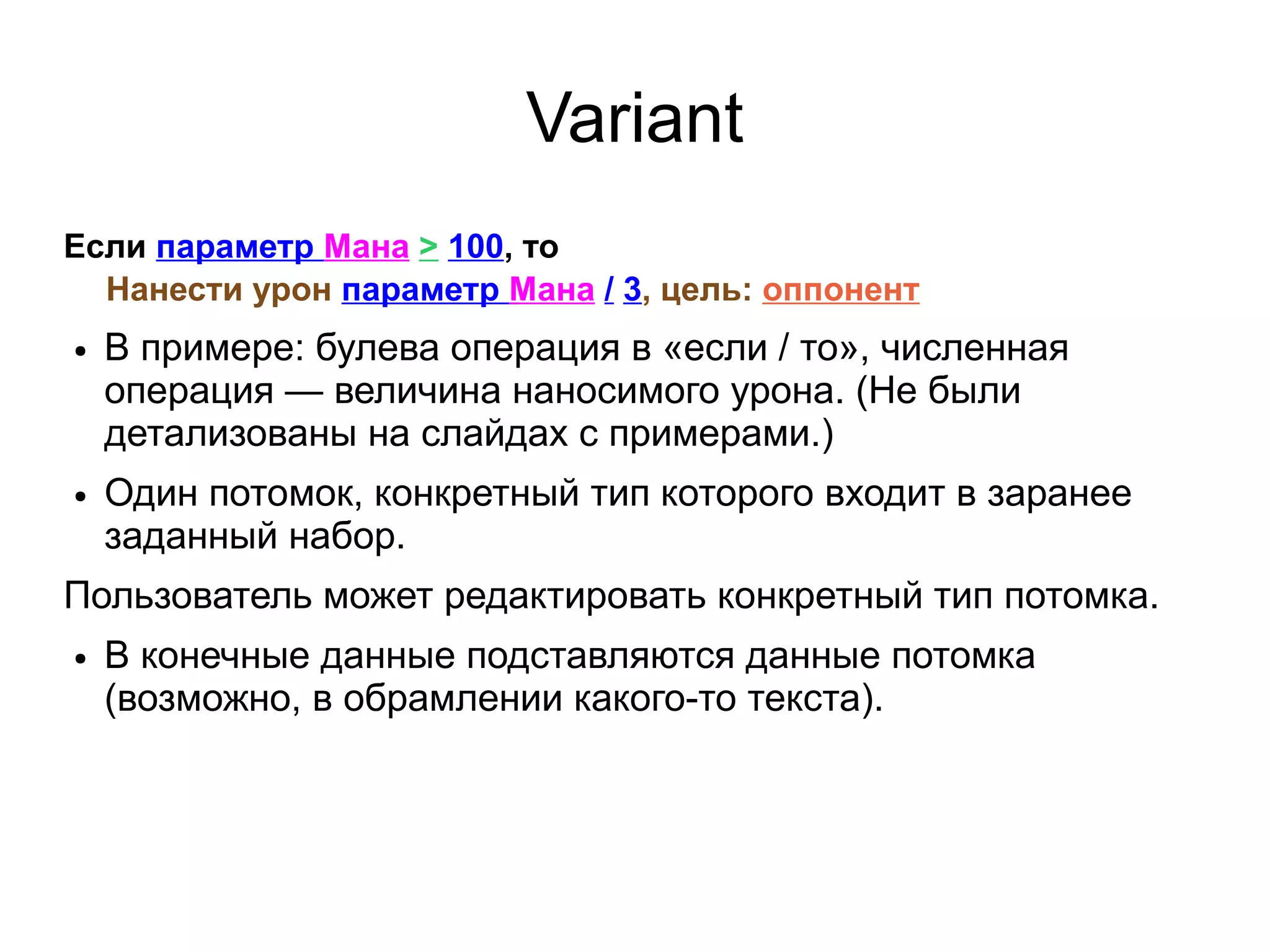 Variant

Если параметр Мана > 100, то
Нанести урон параметр Мана / 3, цель: оппонент

• В примере: булева операция в «если / то», численная операция — величина наносимого урона. (Не были детализованы на слайдах с примерами.)

• Один потомок, конкретный тип которого входит в заранее заданный набор.

Пользователь может редактировать конкретный тип потомка.

• В конечные данные подставляются данные потомка (возможно, в обрамлении какого-то текста).